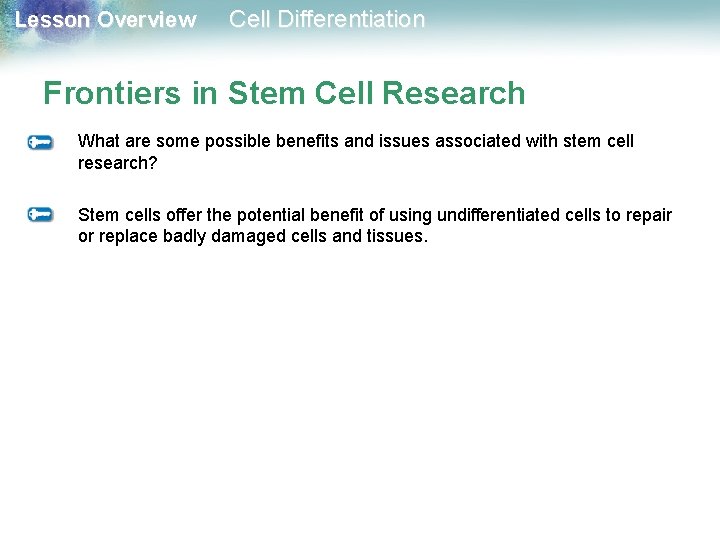 Lesson Overview Cell Differentiation

Frontiers in Stem Cell Research

What are some possible benefits and issues associated with stem cell research?

Stem cells offer the potential benefit of using undifferentiated cells to repair or replace badly damaged cells and tissues.